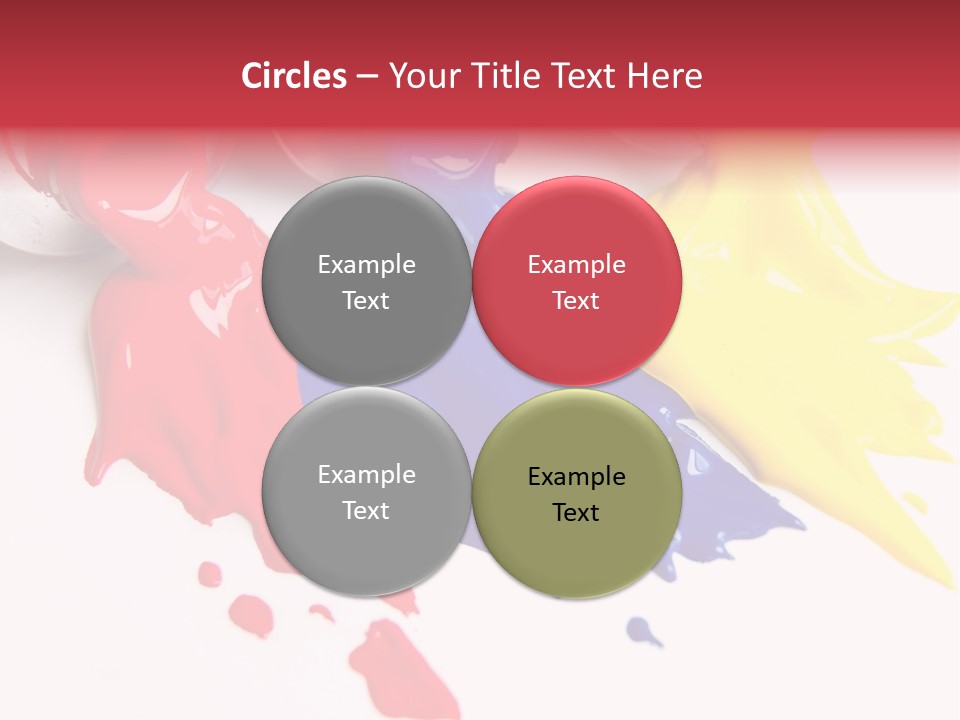 Circles – Your Title Text Here

Example Text

Example Text

Example Text

Example Text